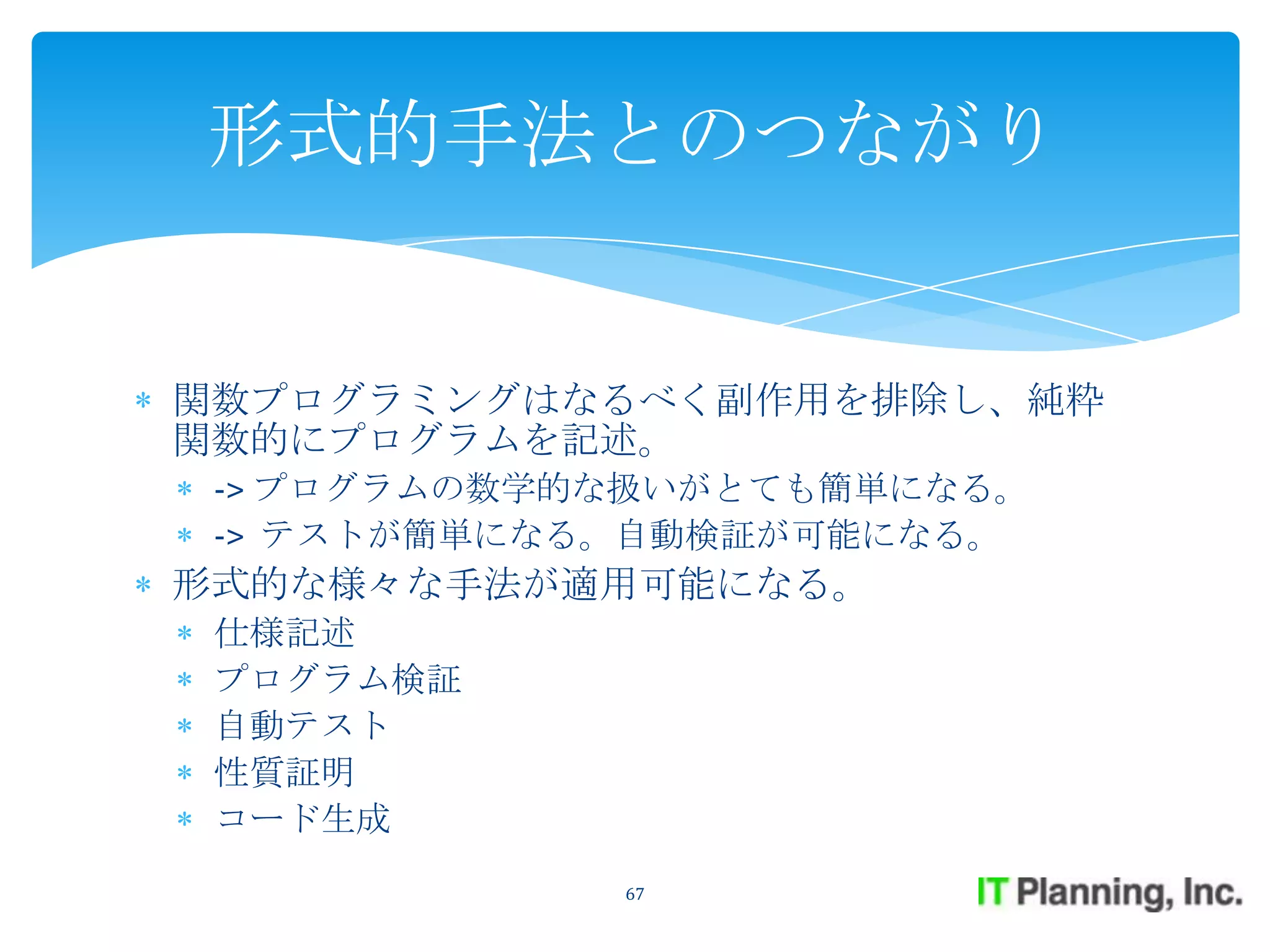 形式的手法とのつながり

* 関数プログラミングはなるべく副作用を排除し、純粋関数的にプログラムを記述。
  * -> プログラムの数学的な扱いがとても簡単になる。
  * -> テストが簡単になる。自動検証が可能になる。
* 形式的な様々な手法が適用可能になる。
  * 仕様記述
  * プログラム検証
  * 自動テスト
  * 性質証明
  * コード生成

67

IT Planning, Inc.